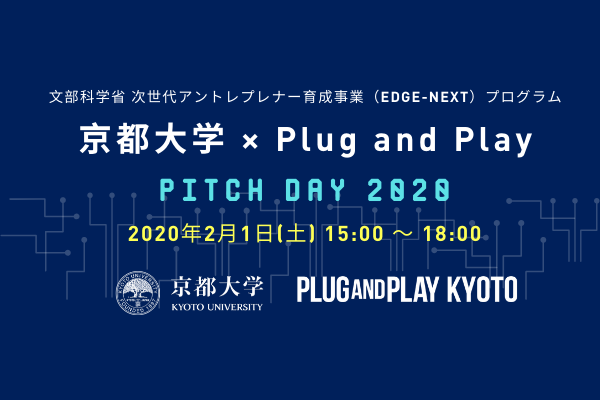 文部科学省 次世代アントレプレナー育成事業（EDGE-NEXT）プログラム

京都大学 × Plug and Play

PITCH DAY 2020

2020年2月1日(土) 15:00 ～ 18:00

KYOTO UNIVERSITY FOUNDED 1897

京都大学
KYOTO UNIVERSITY

PLUG AND PLAY KYOTO